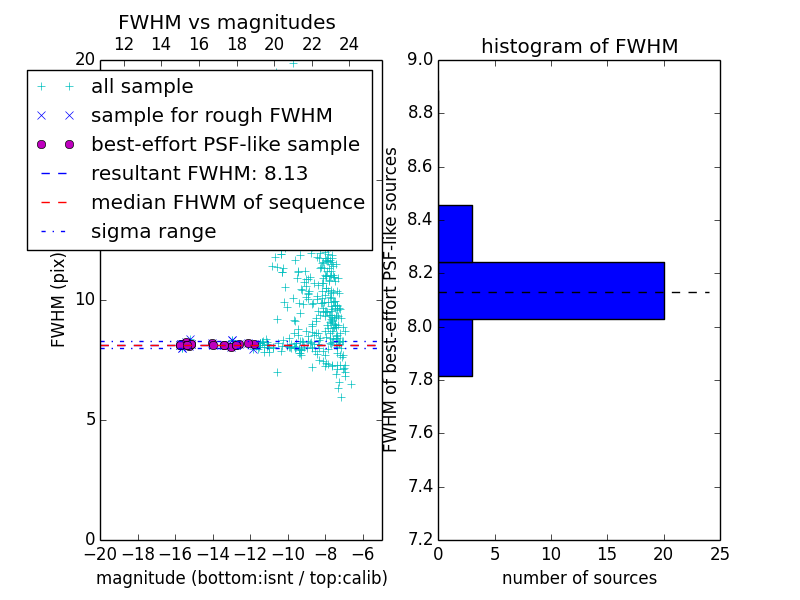 FWHM vs magnitudes

12 14 16 18 20 22 24

20

all sample
sample for rough FWHM
best-effort PSF-like sample
resultant FWHM: 8.13
median FHWM of sequence
sigma range

FWHM (pix)

10

5

0

−20 −18 −16 −14 −12 −10 −8 −6

magnitude (bottom:isnt / top:calib)

histogram of FWHM

9.0
8.8
8.6
8.4
8.2
8.0
7.8
7.6
7.4
7.2

FWHM of best-effort PSF-like sources

0 5 10 15 20 25

number of sources